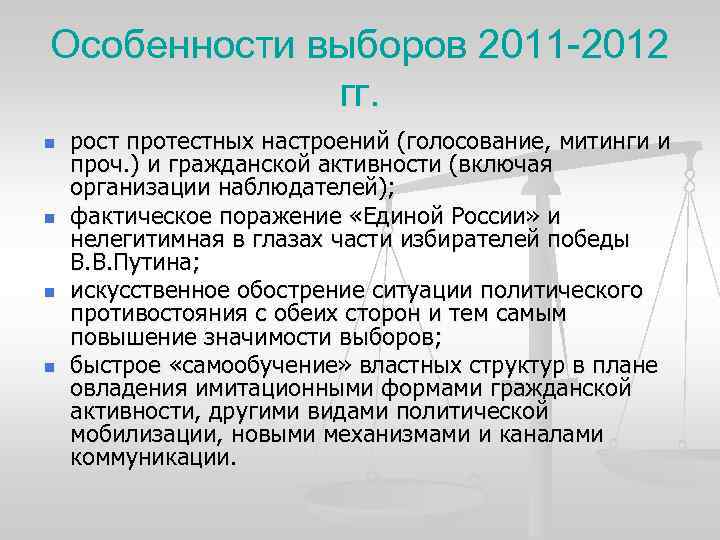 Особенности выборов 2011-2012 гг.

- рост протестных настроений (голосование, митинги и проч.) и гражданской активности (включая организации наблюдателей);
- фактическое поражение «Единой России» и нелегитимная в глазах части избирателей победы В.В.Путина;
- искусственное обострение ситуации политического противостояния с обеих сторон и тем самым повышение значимости выборов;
- быстрое «самообучение» властных структур в плане овладения имитационными формами гражданской активности, другими видами политической мобилизации, новыми механизмами и каналами коммуникации.